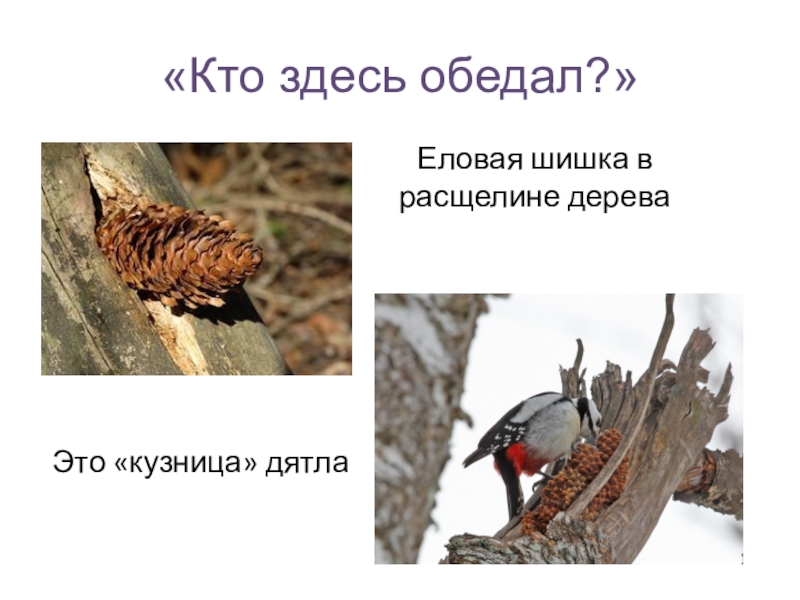 «Кто здесь обедал?»

Еловая шишка в расщелине дерева

Это «кузница» дятла